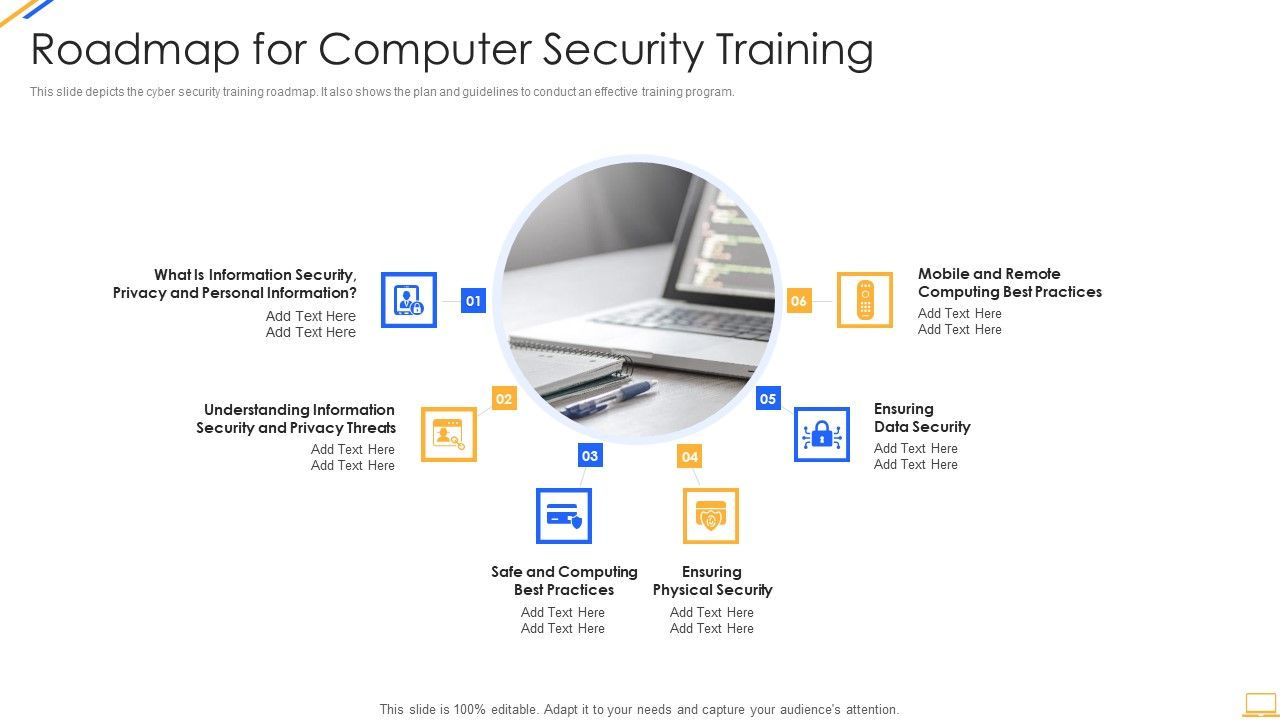 Roadmap for Computer Security Training

This slide depicts the cyber security training roadmap. It also shows the plan and guidelines to conduct an effective training program.

What Is Information Security, Privacy and Personal Information?
Add Text Here
Add Text Here

01

Understanding Information Security and Privacy Threats
Add Text Here
Add Text Here

02

03

Safe and Computing Best Practices
Add Text Here
Add Text Here

04

Ensuring Physical Security
Add Text Here
Add Text Here

05

Ensuring Data Security
Add Text Here
Add Text Here

06

Mobile and Remote Computing Best Practices
Add Text Here
Add Text Here

This slide is 100% editable. Adapt it to your needs and capture your audience's attention.